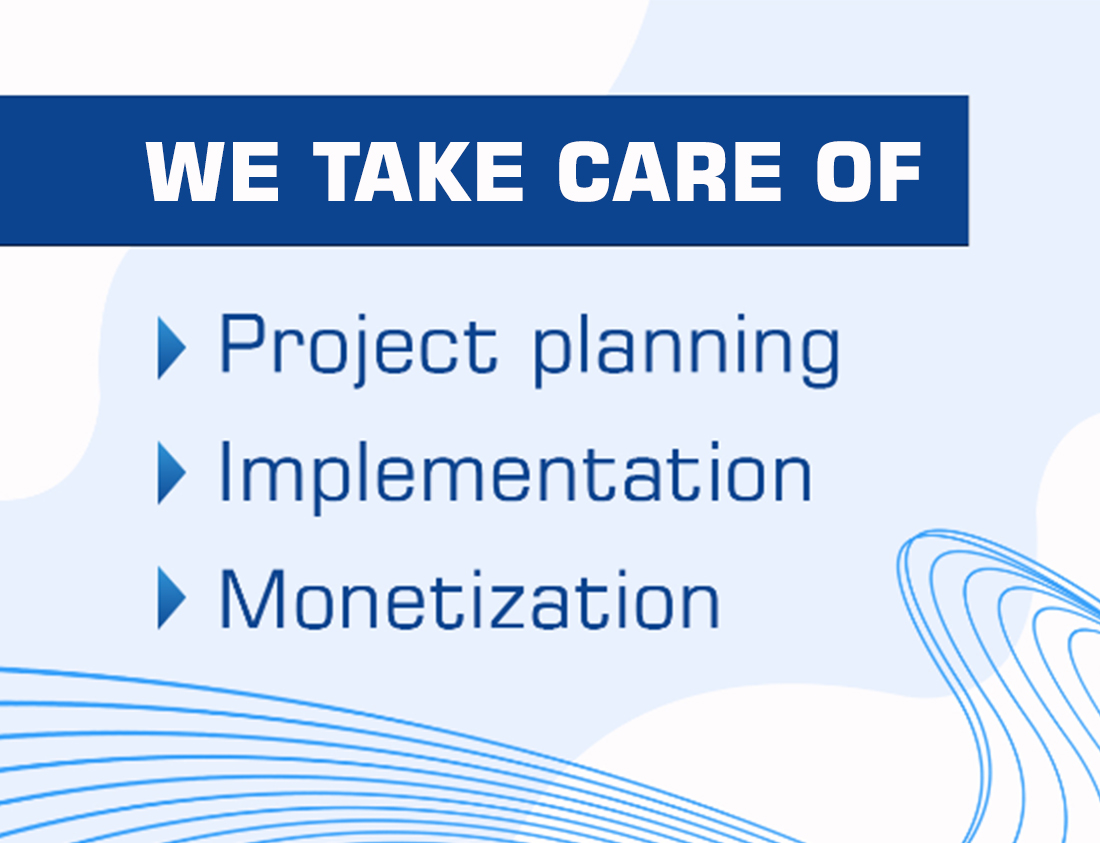 WE TAKE CARE OF

Project planning
Implementation
Monetization